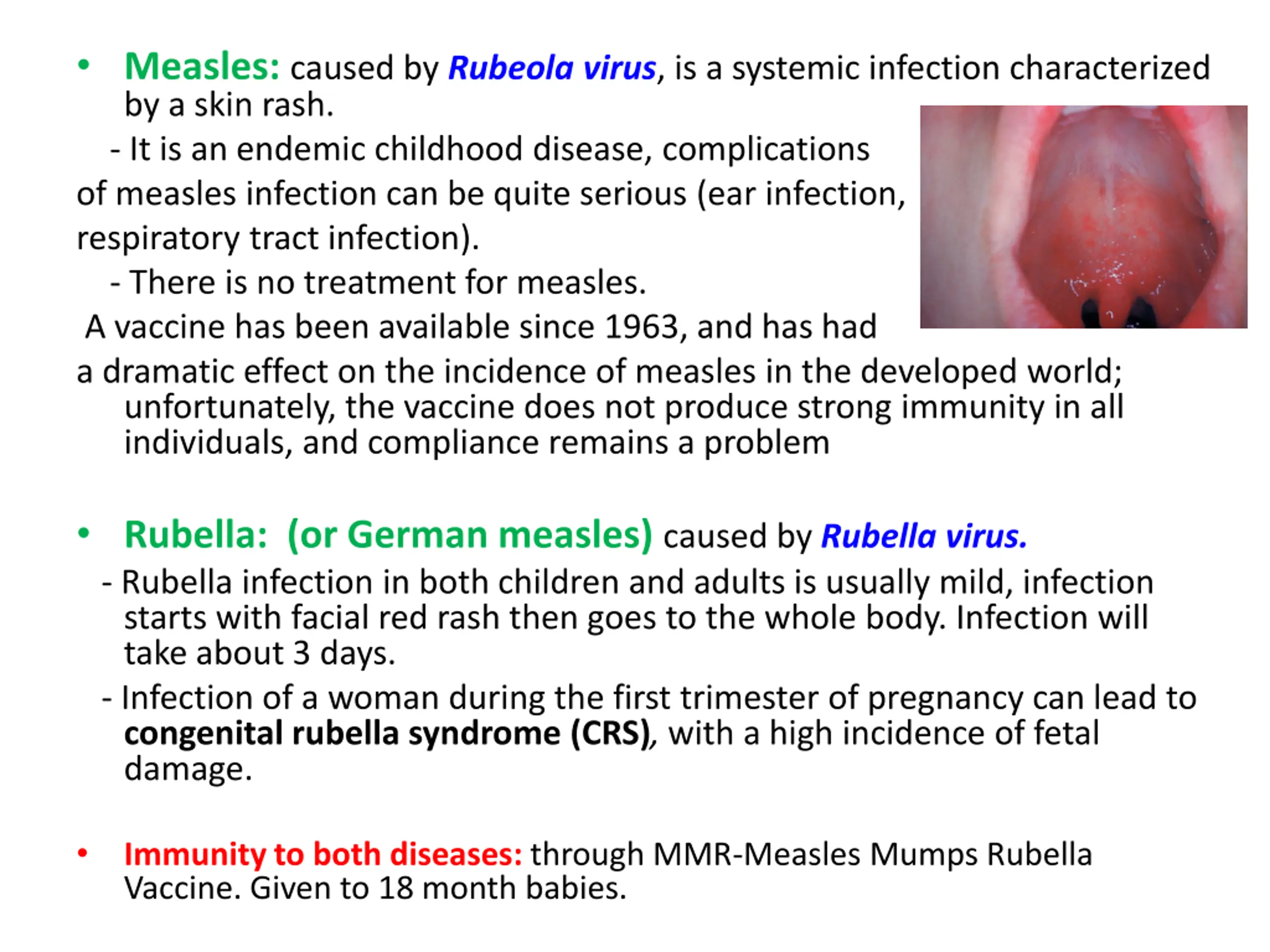 • Measles: caused by Rubeola virus, is a systemic infection characterized by a skin rash.

- It is an endemic childhood disease, complications of measles infection can be quite serious (ear infection, respiratory tract infection).

- There is no treatment for measles.

A vaccine has been available since 1963, and has had a dramatic effect on the incidence of measles in the developed world; unfortunately, the vaccine does not produce strong immunity in all individuals, and compliance remains a problem

• Rubella: (or German measles) caused by Rubella virus.

- Rubella infection in both children and adults is usually mild, infection starts with facial red rash then goes to the whole body. Infection will take about 3 days.

- Infection of a woman during the first trimester of pregnancy can lead to congenital rubella syndrome (CRS), with a high incidence of fetal damage.

• Immunity to both diseases: through MMR-Measles Mumps Rubella Vaccine. Given to 18 month babies.